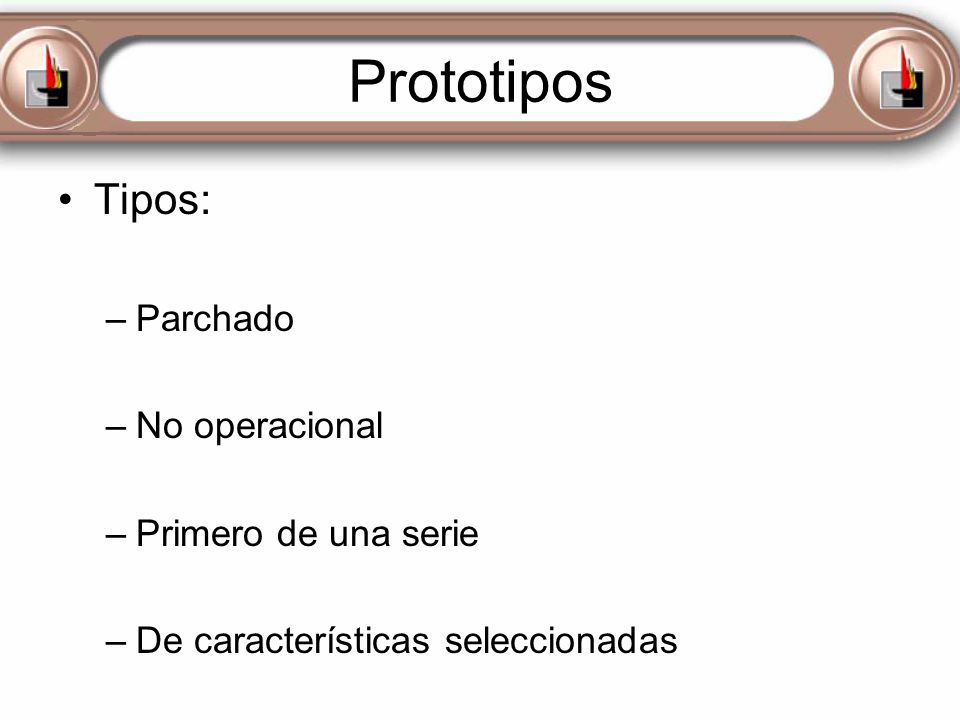 Prototipos

• Tipos:

– Parchado

– No operacional

– Primero de una serie

– De características seleccionadas